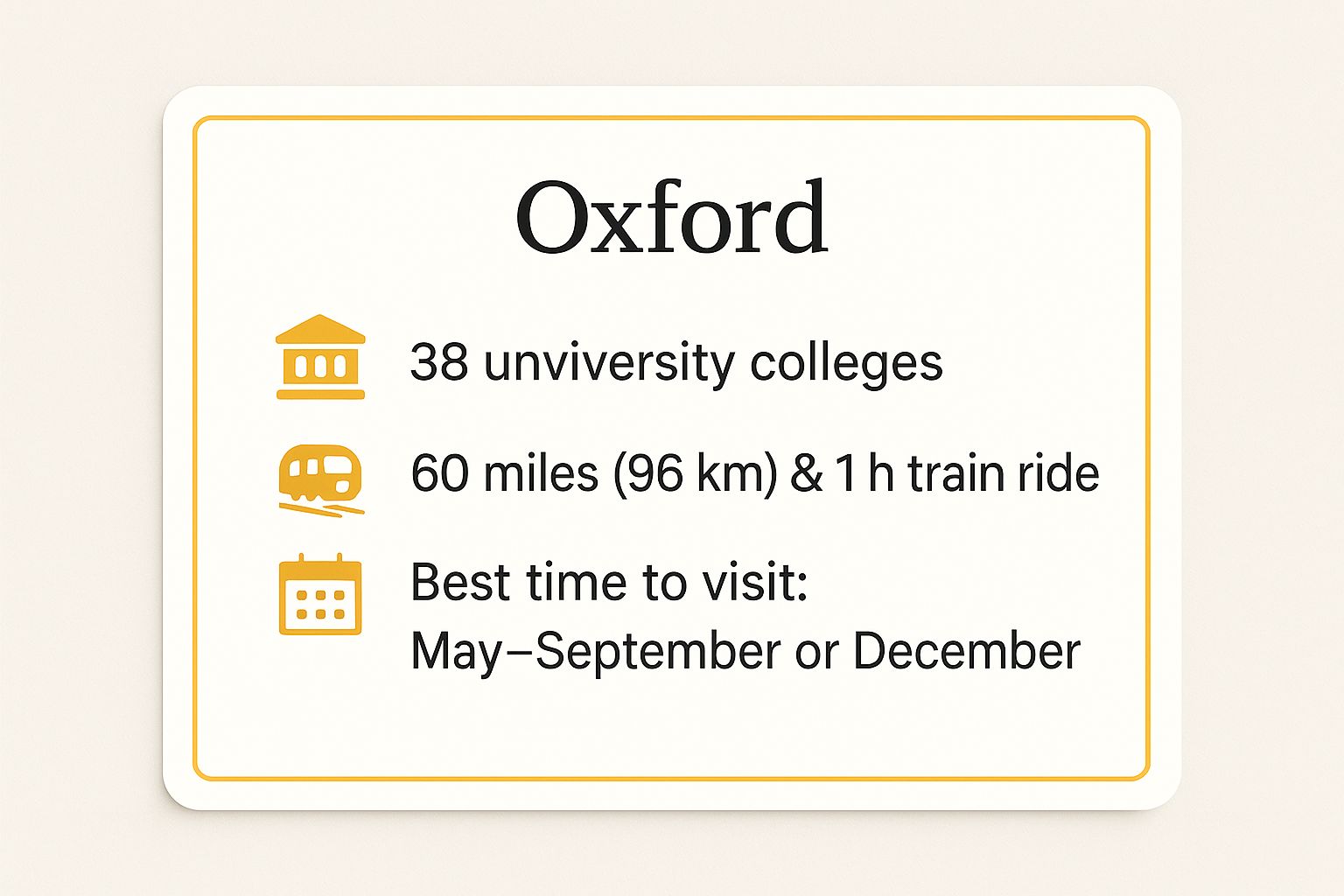 Oxford

38 unviversity colleges

60 miles (96 km) & 1 h train ride

Best time to visit:
May–September or December